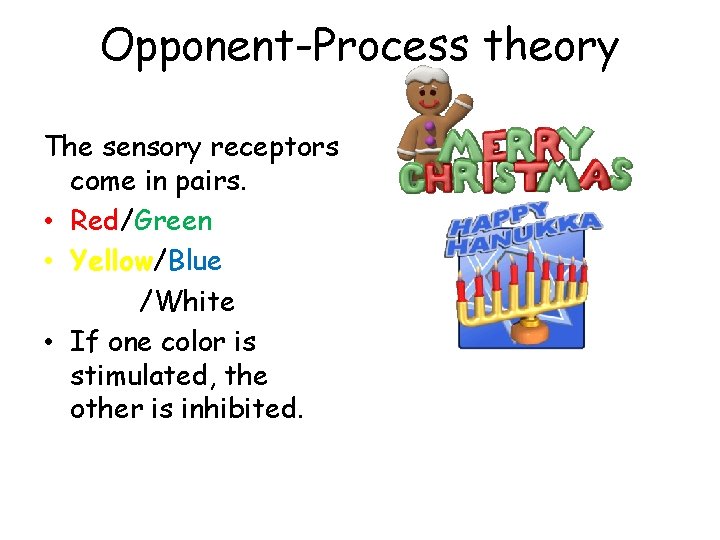 Opponent-Process theory

The sensory receptors come in pairs.

• Red/Green
• Yellow/Blue
/White
• If one color is stimulated, the other is inhibited.

MERRY CHRISTMAS

HAPPY HANUKKA